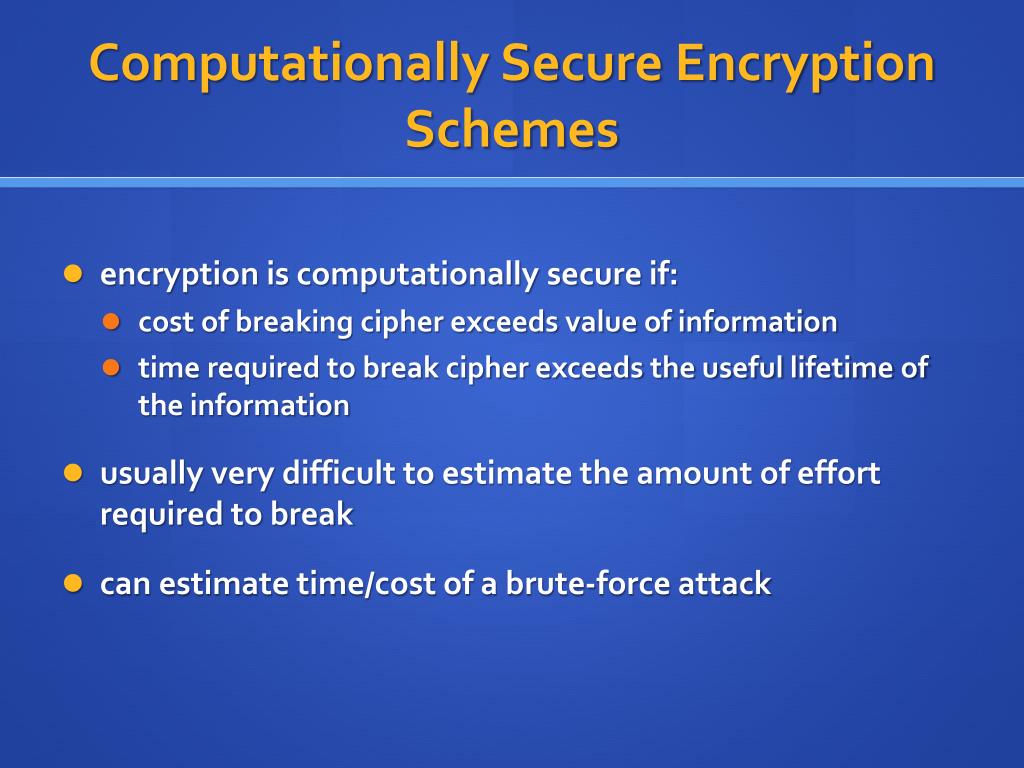 Computationally Secure Encryption Schemes

- encryption is computationally secure if:
  - cost of breaking cipher exceeds value of information
  - time required to break cipher exceeds the useful lifetime of the information
- usually very difficult to estimate the amount of effort required to break
- can estimate time/cost of a brute-force attack